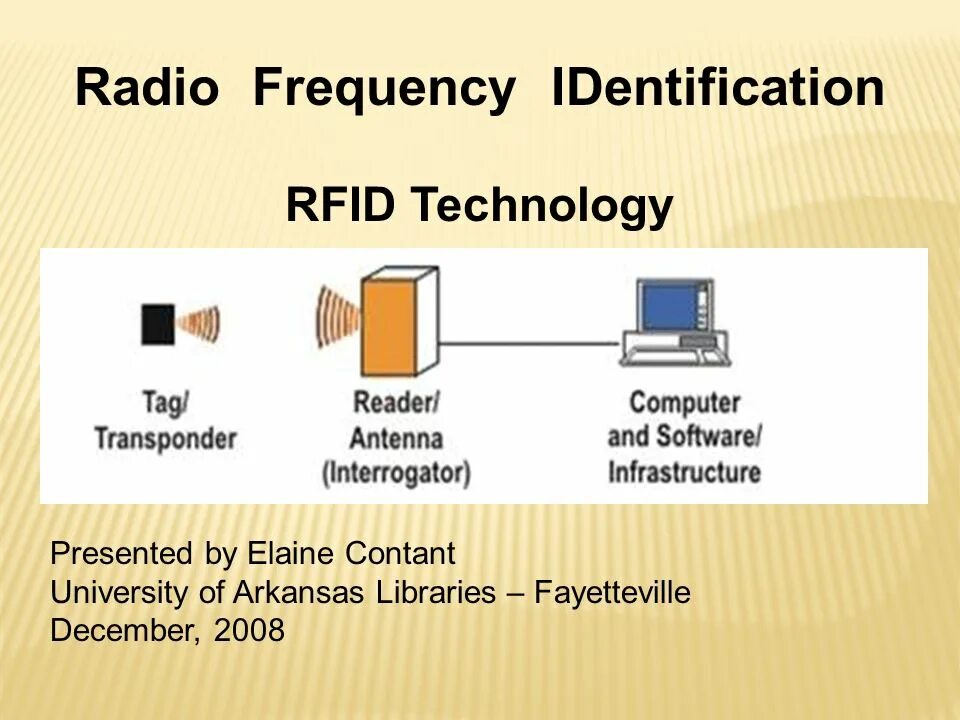 Radio Frequency IDentification

RFID Technology

Tag/
Transponder

Reader/
Antenna
(Interrogator)

Computer
and Software/
Infrastructure

Presented by Elaine Contant
University of Arkansas Libraries – Fayetteville
December, 2008